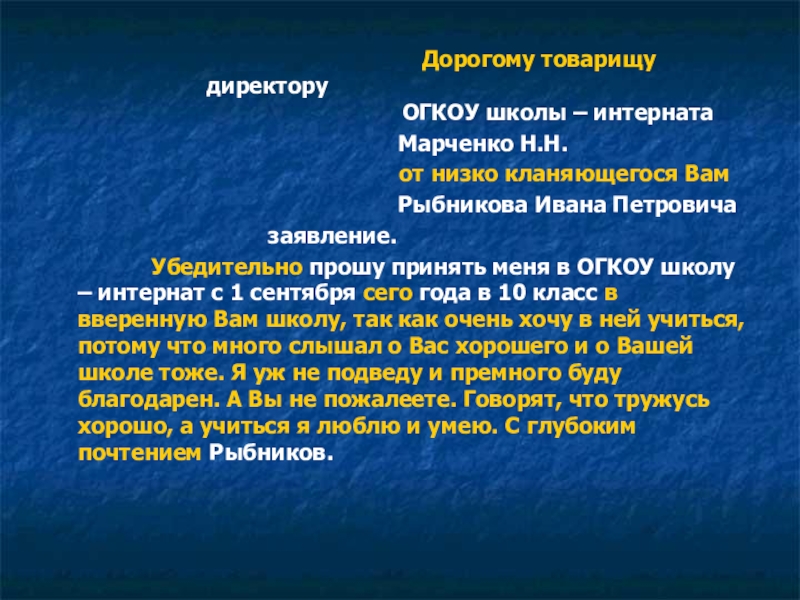 Дорогому товарищу директору

ОГКОУ школы – интерната
Марченко Н.Н.
от низко кланяющегося Вам
Рыбникова Ивана Петровича

заявление.

Убедительно прошу принять меня в ОГКОУ школу – интернат с 1 сентября сего года в 10 класс в вверенную Вам школу, так как очень хочу в ней учиться, потому что много слышал о Вас хорошего и о Вашей школе тоже. Я уж не подведу и премного буду благодарен. А Вы не пожалеете. Говорят, что тружусь хорошо, а учиться я люблю и умею. С глубоким почтением Рыбников.